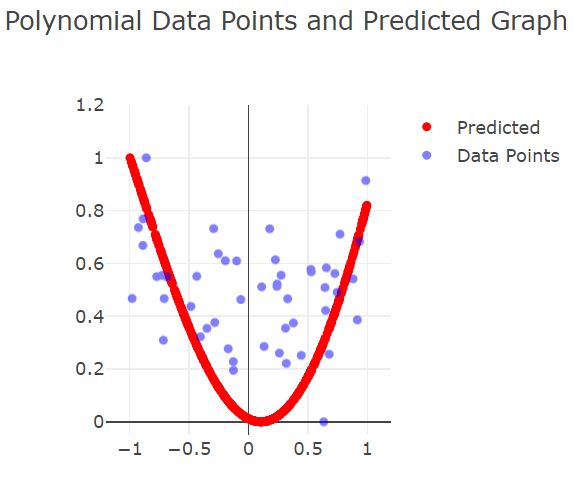 Polynomial Data Points and Predicted Graph

1.2
1
0.8
0.6
0.4
0.2
0

−1
−0.5
0
0.5
1

Predicted
Data Points